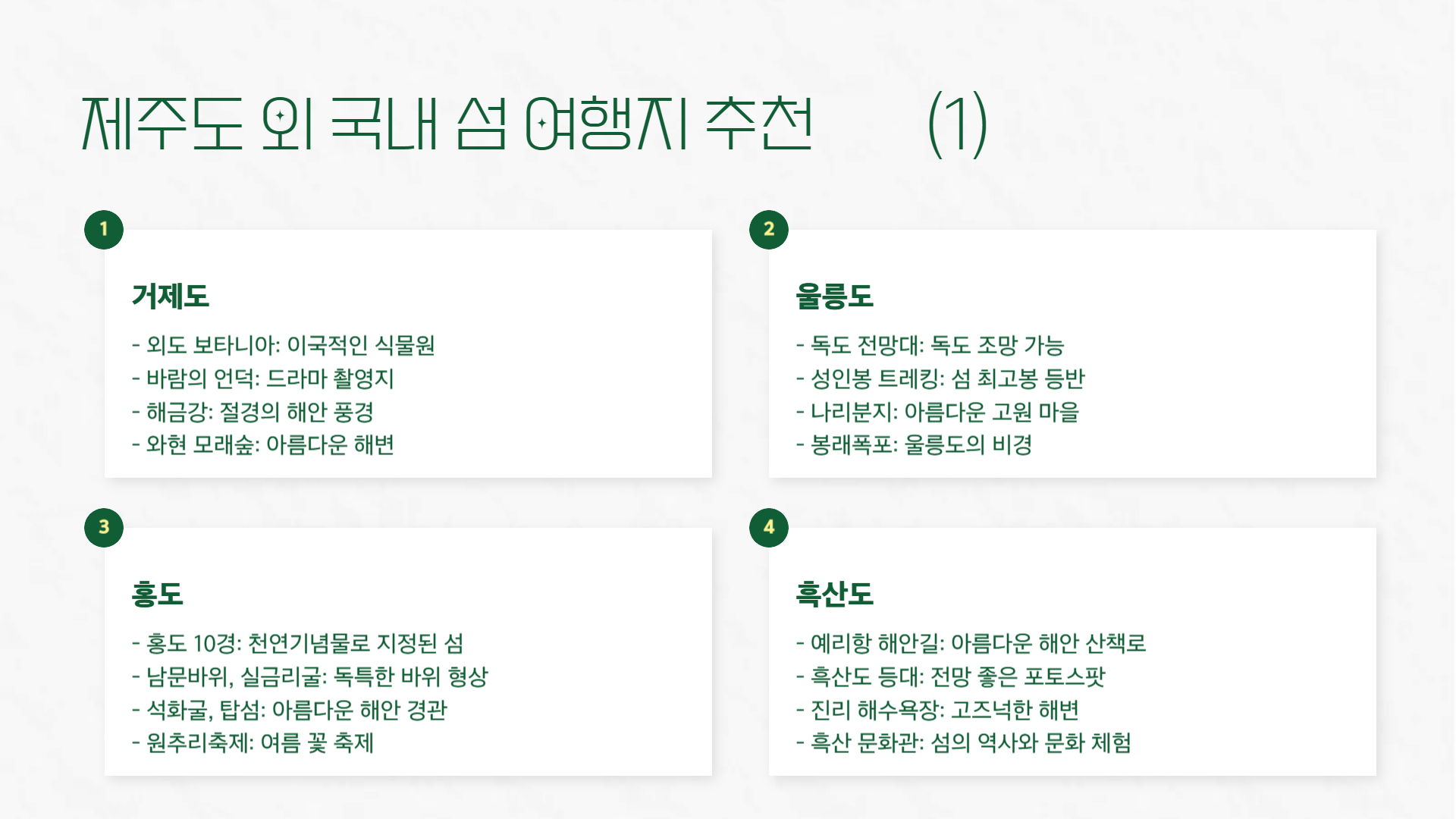 제주도 외 국내 섬 여행지 추천 (1)

1

거제도

- 외도 보타니아: 이국적인 식물원
- 바람의 언덕: 드라마 촬영지
- 해금강: 절경의 해안 풍경
- 와현 모래숲: 아름다운 해변

2

울릉도

- 독도 전망대: 독도 조망 가능
- 성인봉 트레킹: 섬 최고봉 등반
- 나리분지: 아름다운 고원 마을
- 봉래폭포: 울릉도의 비경

3

홍도

- 홍도 10경: 천연기념물로 지정된 섬
- 남문바위, 실금리굴: 독특한 바위 형상
- 석화굴, 탑섬: 아름다운 해안 경관
- 원추리축제: 여름 꽃 축제

4

흑산도

- 예리항 해안길: 아름다운 해안 산책로
- 흑산도 등대: 전망 좋은 포토스팟
- 진리 해수욕장: 고즈넉한 해변
- 흑산 문화관: 섬의 역사와 문화 체험